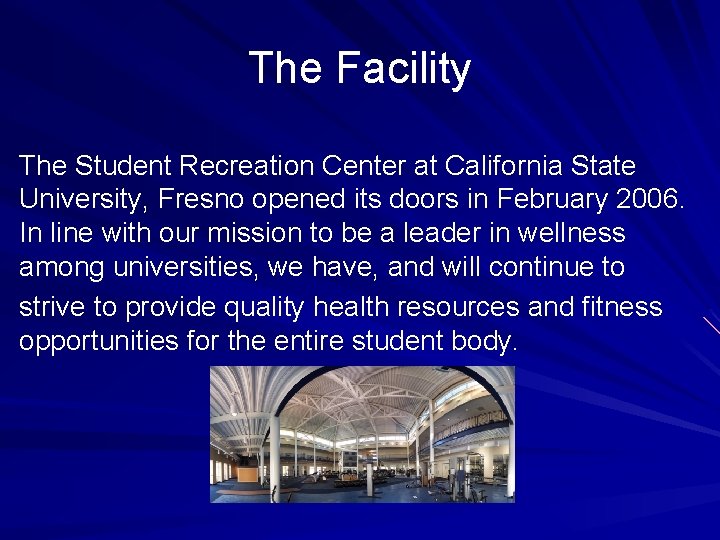 The Facility

The Student Recreation Center at California State University, Fresno opened its doors in February 2006. In line with our mission to be a leader in wellness among universities, we have, and will continue to strive to provide quality health resources and fitness opportunities for the entire student body.